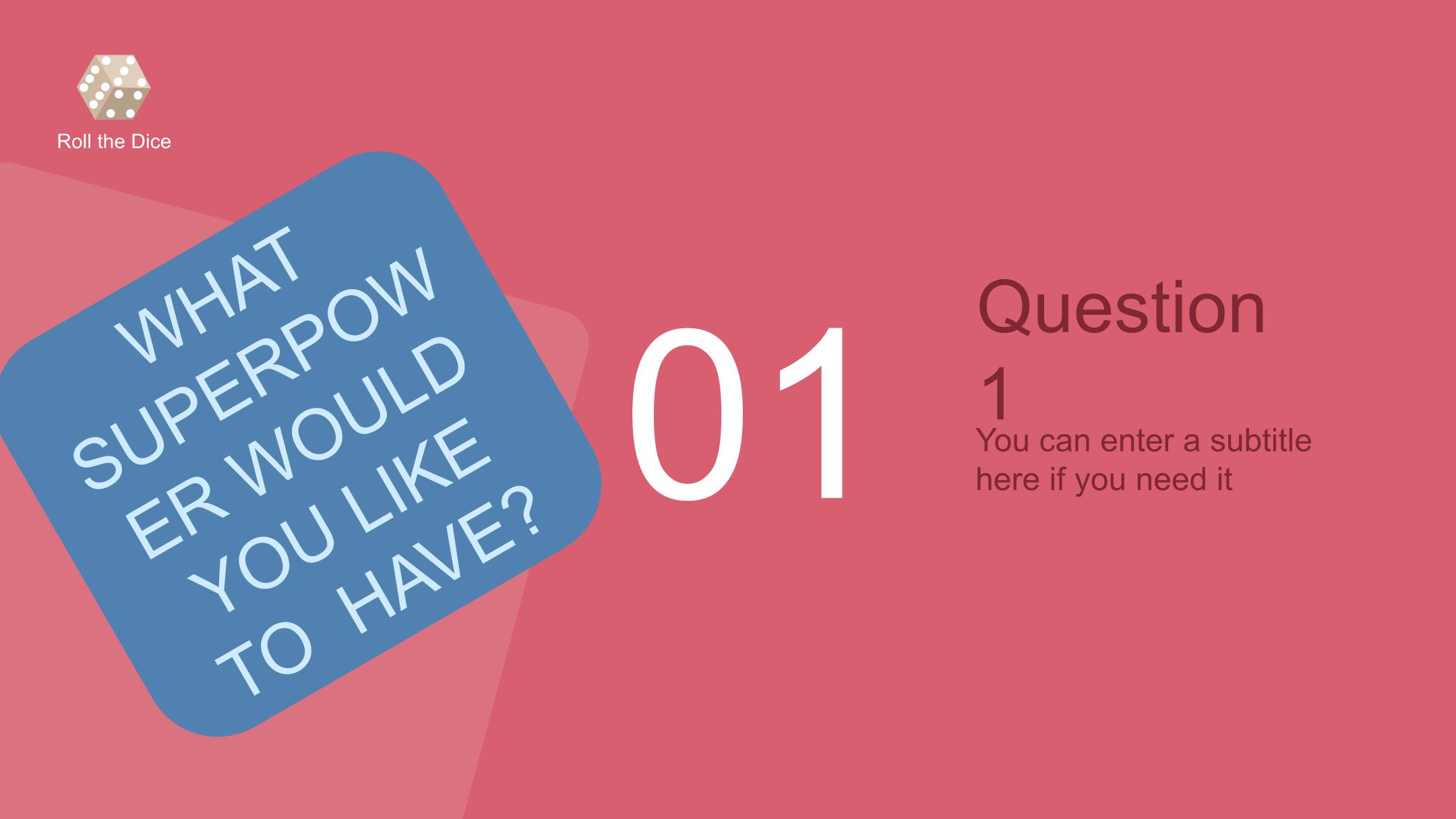 Roll the Dice

WHAT SUPERPOW ER WOULD YOU LIKE TO HAVE?

01

Question 1

You can enter a subtitle here if you need it